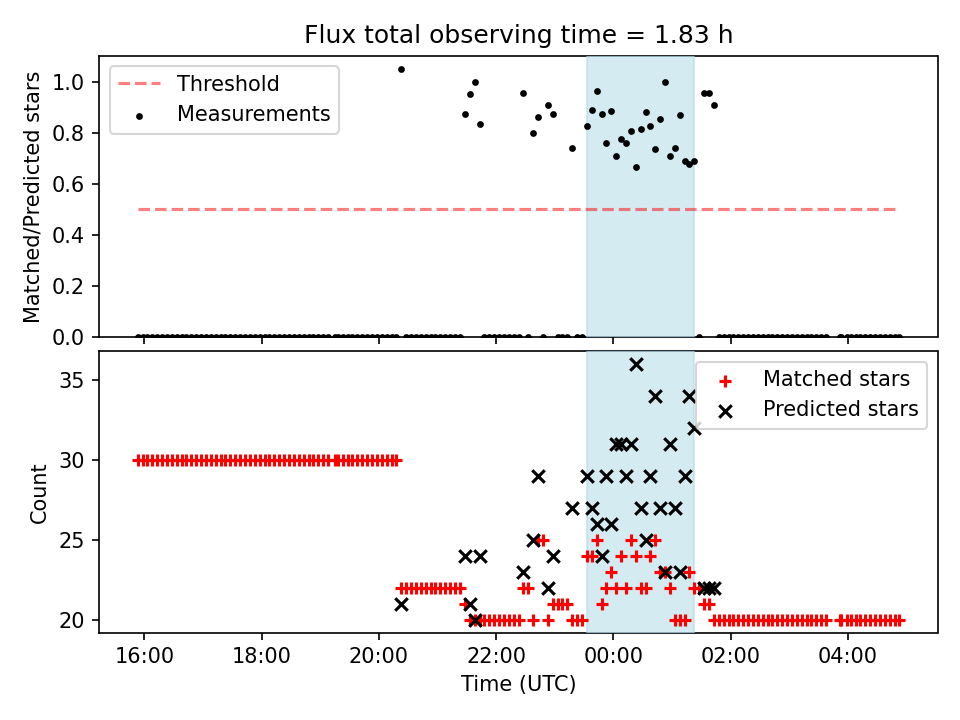 Flux total observing time = 1.83 h

Threshold
Measurements

Matched/Predicted stars

1.0
0.8
0.6
0.4
0.2
0.0

Matched stars
Predicted stars

Count

35
30
25
20

16:00
18:00
20:00
22:00
00:00
02:00
04:00

Time (UTC)